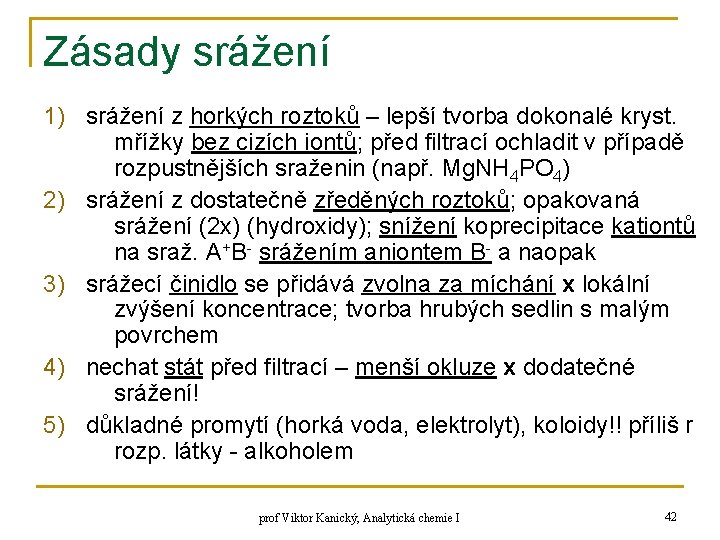 Zásady srážení

1) srážení z horkých roztoků – lepší tvorba dokonalé kryst. mřížky bez cizích iontů; před filtrací ochladit v případě rozpustnějších sraženin (např. $MgNH_4PO_4$)

2) srážení z dostatečně zředěných roztoků; opakovaná srážení (2x) (hydroxidy); snížení koprecipitace kationtů na sraž. $A^+B^-$ srážením aniontem $B^-$ a naopak

3) srážecí činidlo se přidává zvolna za míchání x lokální zvýšení koncentrace; tvorba hrubých sedlin s malým povrchem

4) nechat stát před filtrací – menší okluze x dodatečné srážení!

5) důkladné promytí (horká voda, elektrolyt), koloidy!! příliš r rozp. látky - alkoholem

prof Viktor Kanický, Analytická chemie I

42